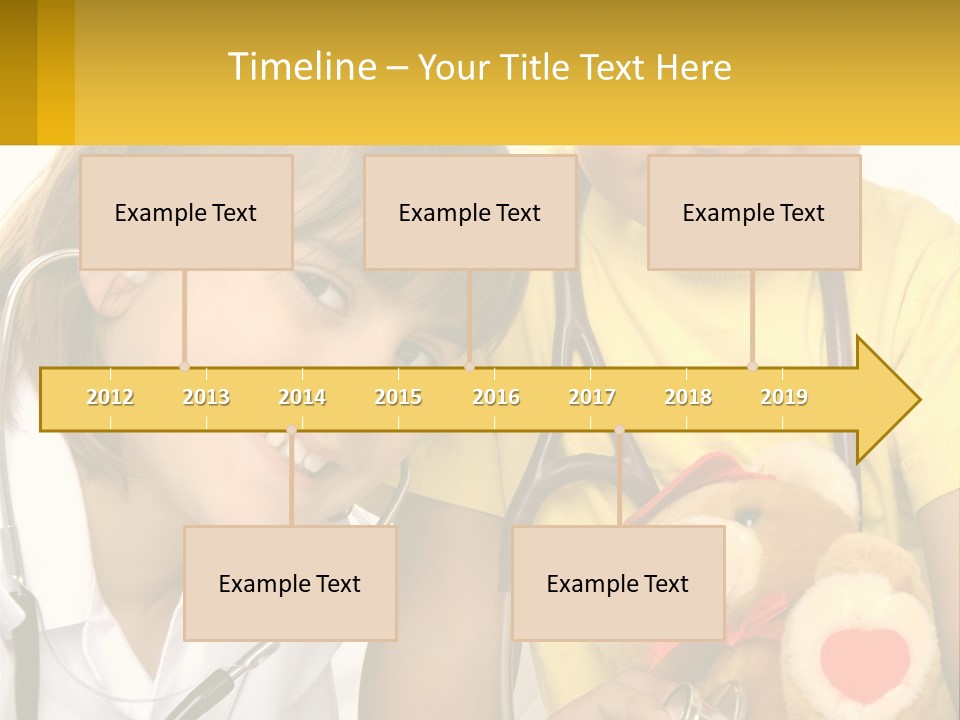 Timeline – Your Title Text Here

Example Text

Example Text

Example Text

2012 2013 2014 2015 2016 2017 2018 2019

Example Text

Example Text